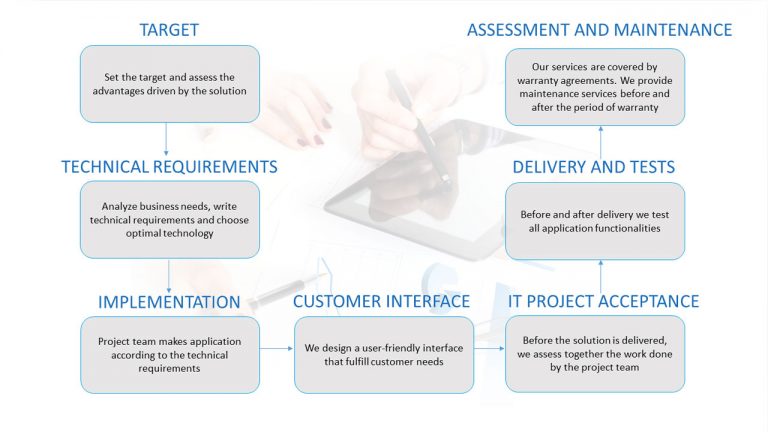 TARGET

Set the target and assess the advantages driven by the solution

TECHNICAL REQUIREMENTS

Analyze business needs, write technical requirements and choose optimal technology

IMPLEMENTATION

Project team makes application according to the technical requirements

CUSTOMER INTERFACE

We design a user-friendly interface that fulfill customer needs

IT PROJECT ACCEPTANCE

Before the solution is delivered, we assess together the work done by the project team

DELIVERY AND TESTS

Before and after delivery we test all application functionalities

ASSESSMENT AND MAINTENANCE

Our services are covered by warranty agreements. We provide maintenance services before and after the period of warranty